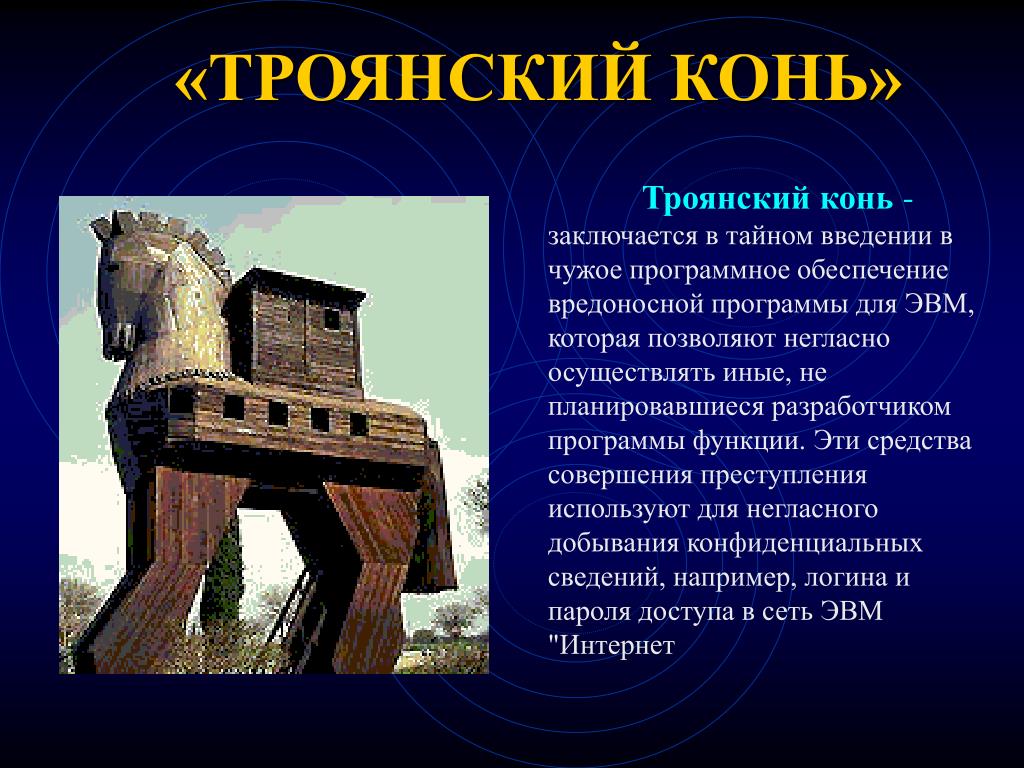 «ТРОЯНСКИЙ КОНЬ»

Троянский конь - заключается в тайном введении в чужое программное обеспечение вредоносной программы для ЭВМ, которая позволяют негласно осуществлять иные, не планировавшиеся разработчиком программы функции. Эти средства совершения преступления используют для негласного добывания конфиденциальных сведений, например, логина и пароля доступа в сеть ЭВМ "Интернет